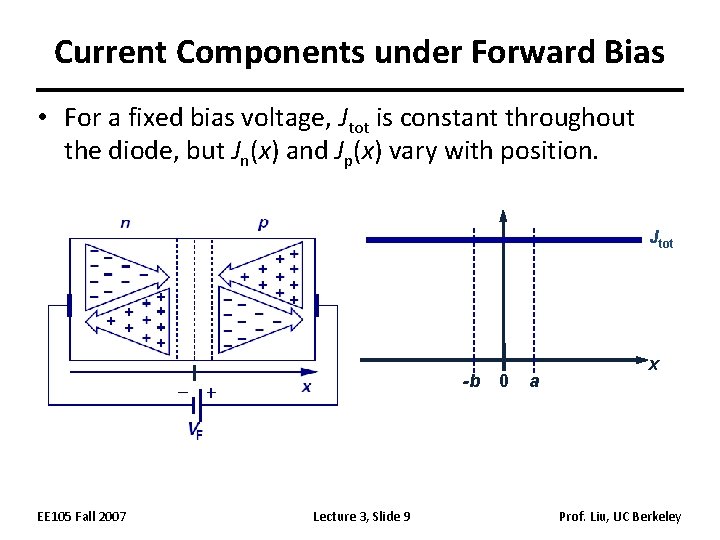 Current Components under Forward Bias

• For a fixed bias voltage, $J_{tot}$ is constant throughout the diode, but $J_n(x)$ and $J_p(x)$ vary with position.

n

p

x

−

+

$V_F$

$J_{tot}$

x

-b

0

a

EE105 Fall 2007

Lecture 3, Slide 9

Prof. Liu, UC Berkeley